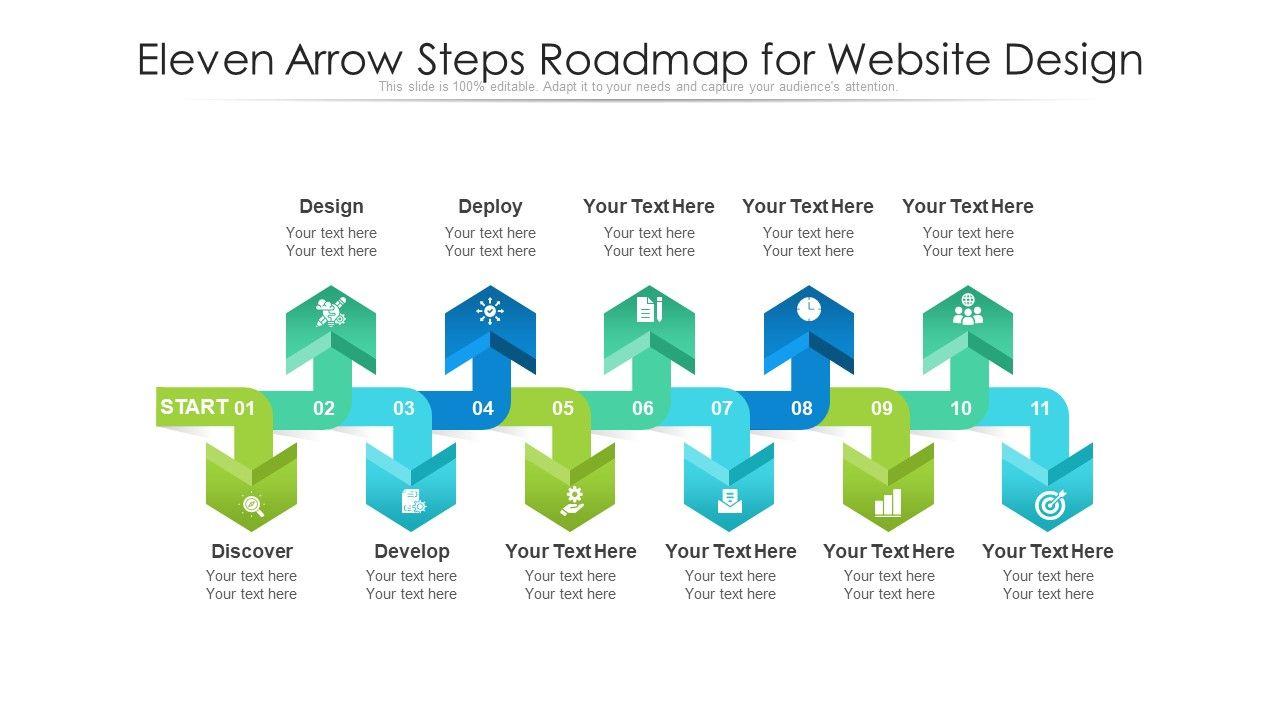 Eleven Arrow Steps Roadmap for Website Design

This slide is 100% editable. Adapt it to your needs and capture your audience's attention.

Design
Your text here
Your text here

Deploy
Your text here
Your text here

Your Text Here
Your text here
Your text here

Your Text Here
Your text here
Your text here

Your Text Here
Your text here
Your text here

START 01 02 03 04 05 06 07 08 09 10 11

Discover
Your text here
Your text here

Develop
Your text here
Your text here

Your Text Here
Your text here
Your text here

Your Text Here
Your text here
Your text here

Your Text Here
Your text here
Your text here

Your Text Here
Your text here
Your text here